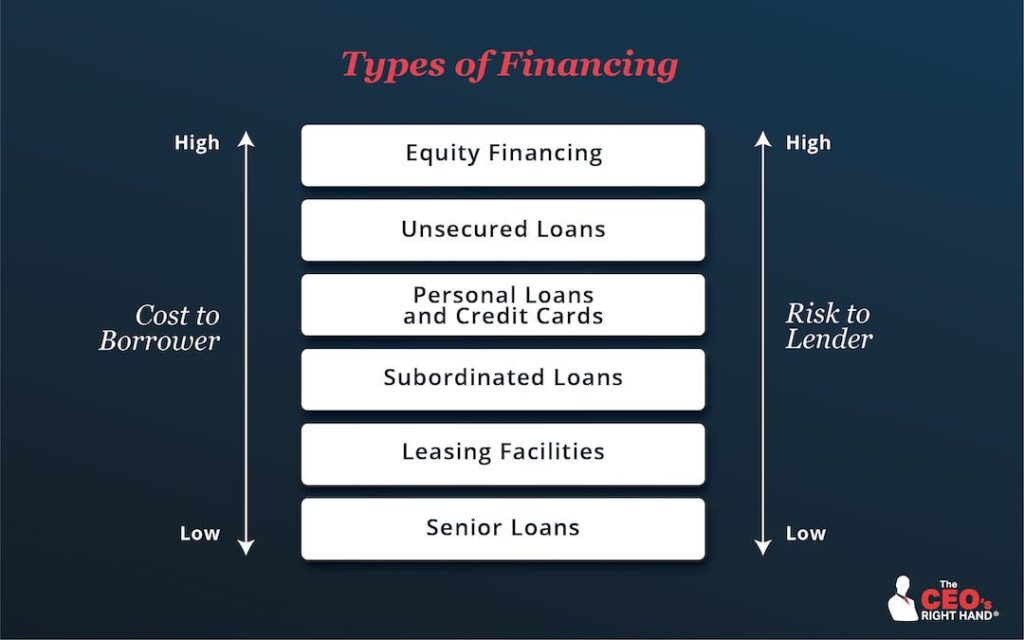 Types of Financing

High

Cost to Borrower

Low

Equity Financing

Unsecured Loans

Personal Loans and Credit Cards

Subordinated Loans

Leasing Facilities

Senior Loans

High

Risk to Lender

Low

The CEO's RIGHT HAND®